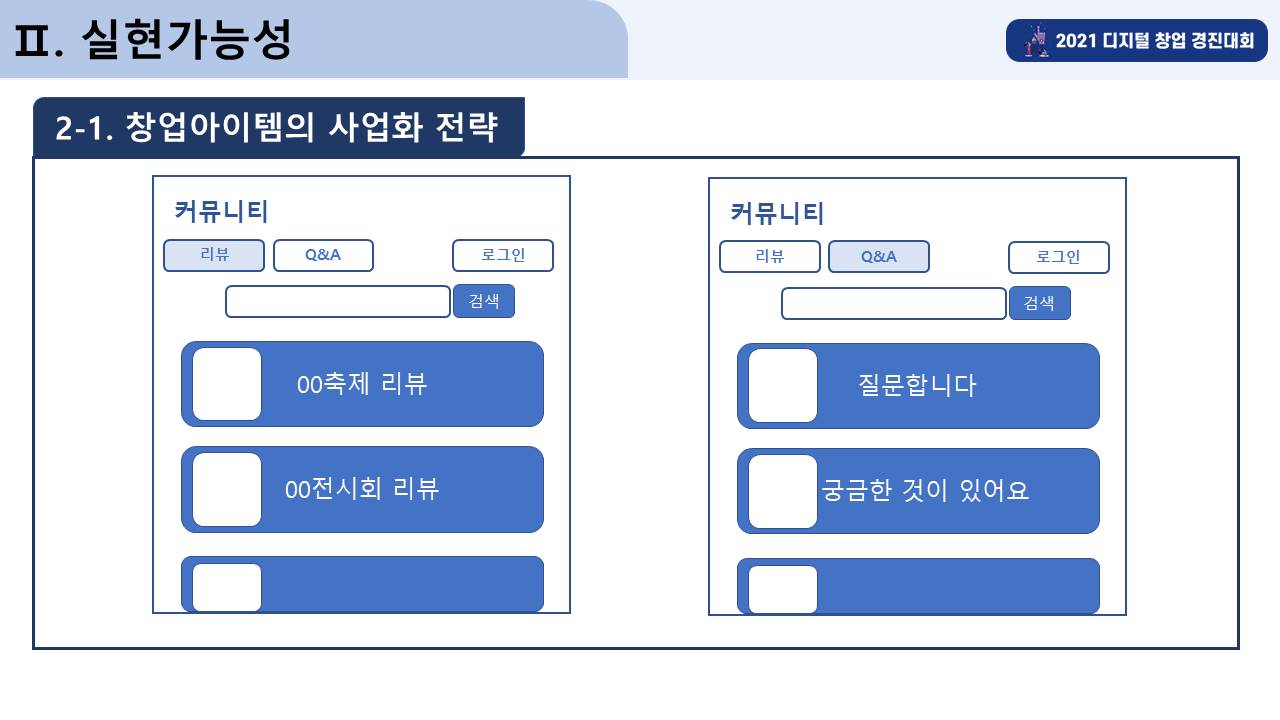 Ⅱ. 실현가능성

2021 디지털 창업 경진대회

2-1. 창업아이템의 사업화 전략

커뮤니티

리뷰 Q&A 로그인

검색

00축제 리뷰

00전시회 리뷰

커뮤니티

리뷰 Q&A 로그인

검색

질문합니다

궁금한 것이 있어요